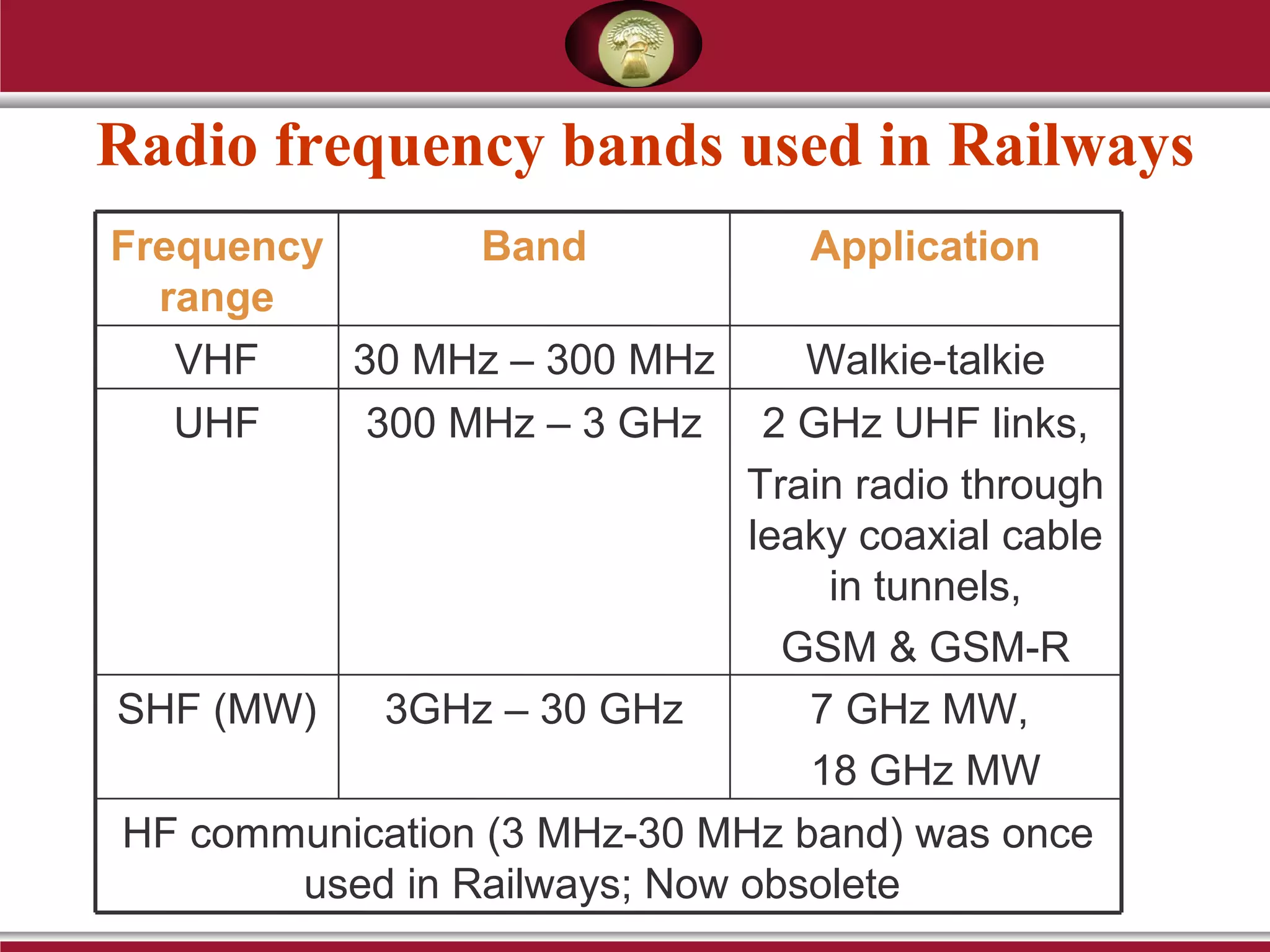 Radio frequency bands used in Railways

| Frequency range | Band | Application |
|---|---|---|
| VHF | 30 MHz – 300 MHz | Walkie-talkie |
| UHF | 300 MHz – 3 GHz | 2 GHz UHF links, Train radio through leaky coaxial cable in tunnels, GSM & GSM-R |
| SHF (MW) | 3GHz – 30 GHz | 7 GHz MW, 18 GHz MW |
| HF communication (3 MHz-30 MHz band) was once used in Railways; Now obsolete | | |